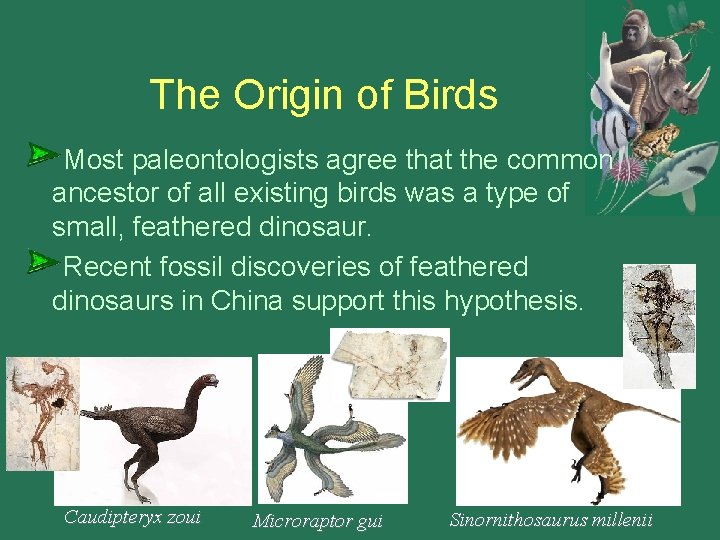 The Origin of Birds

Most paleontologists agree that the common ancestor of all existing birds was a type of small, feathered dinosaur.

Recent fossil discoveries of feathered dinosaurs in China support this hypothesis.

Caudipteryx zoui

Microraptor gui

Sinornithosaurus millenii